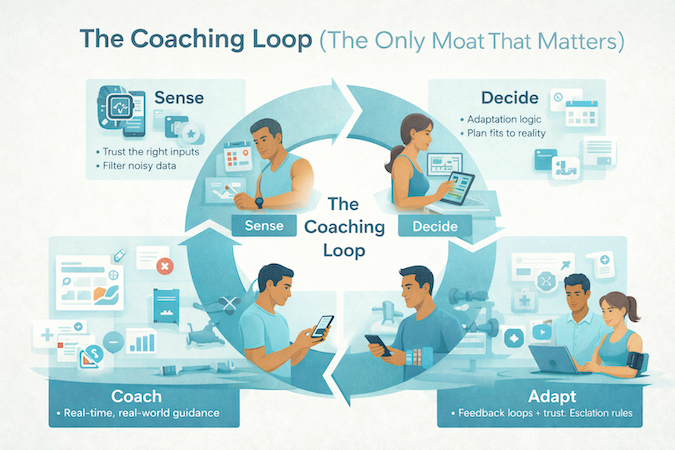 The Coaching Loop (The Only Moat That Matters)

Sense
• Trust the right inputs
• Filter noisy data

Decide
• Adaptation logic
• Plan fits to reality

Sense

The Coaching Loop

Decide

Coach
• Real-time, real-world guidance

Adapt
• Feedback loops + trust: Esclation rules